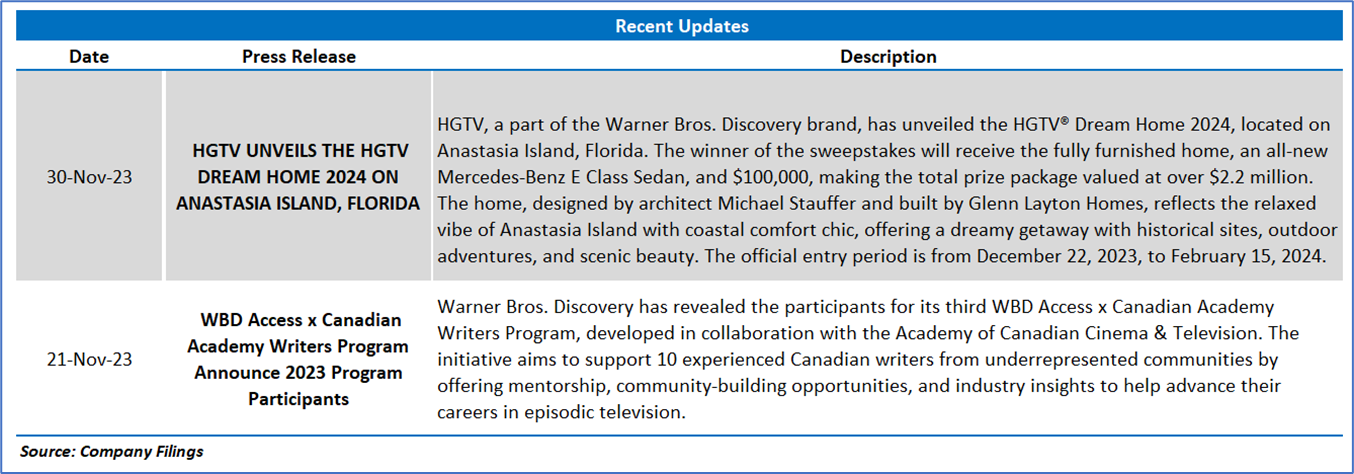 Recent Updates

| Date | Press Release | Description |
|---|---|---|
| 30-Nov-23 | HGTV UNVEILS THE HGTV DREAM HOME 2024 ON ANASTASIA ISLAND, FLORIDA | HGTV, a part of the Warner Bros. Discovery brand, has unveiled the HGTV® Dream Home 2024, located on Anastasia Island, Florida. The winner of the sweepstakes will receive the fully furnished home, an all-new Mercedes-Benz E Class Sedan, and \$100,000, making the total prize package valued at over \$2.2 million. The home, designed by architect Michael Stauffer and built by Glenn Layton Homes, reflects the relaxed vibe of Anastasia Island with coastal comfort chic, offering a dreamy getaway with historical sites, outdoor adventures, and scenic beauty. The official entry period is from December 22, 2023, to February 15, 2024. |
| 21-Nov-23 | WBD Access x Canadian Academy Writers Program Announce 2023 Program Participants | Warner Bros. Discovery has revealed the participants for its third WBD Access x Canadian Academy Writers Program, developed in collaboration with the Academy of Canadian Cinema & Television. The initiative aims to support 10 experienced Canadian writers from underrepresented communities by offering mentorship, community-building opportunities, and industry insights to help advance their careers in episodic television. |

Source: Company Filings